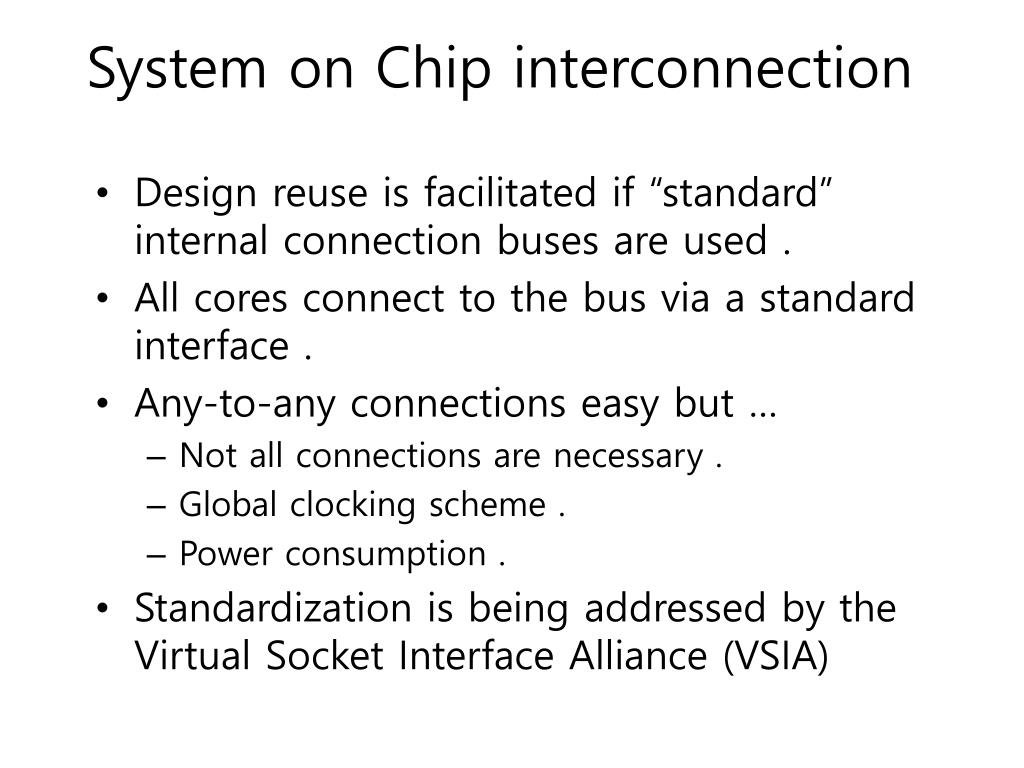 System on Chip interconnection

• Design reuse is facilitated if “standard” internal connection buses are used .
• All cores connect to the bus via a standard interface .
• Any-to-any connections easy but …
– Not all connections are necessary .
– Global clocking scheme .
– Power consumption .
• Standardization is being addressed by the Virtual Socket Interface Alliance (VSIA)